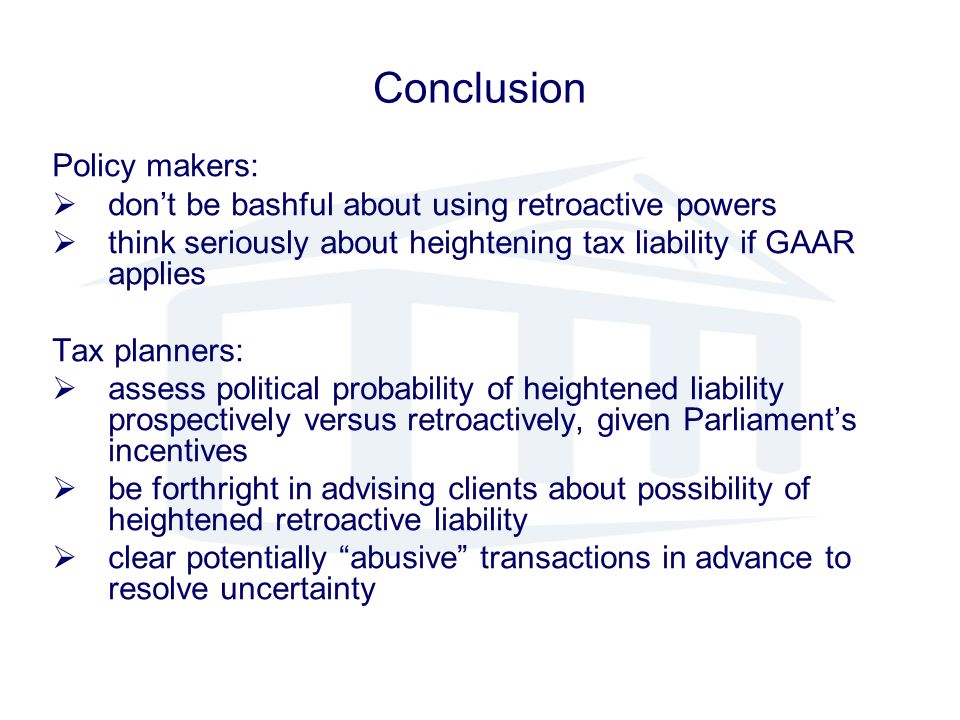 Conclusion

Policy makers:
➢ don’t be bashful about using retroactive powers
➢ think seriously about heightening tax liability if GAAR applies

Tax planners:
➢ assess political probability of heightened liability prospectively versus retroactively, given Parliament’s incentives
➢ be forthright in advising clients about possibility of heightened retroactive liability
➢ clear potentially “abusive” transactions in advance to resolve uncertainty